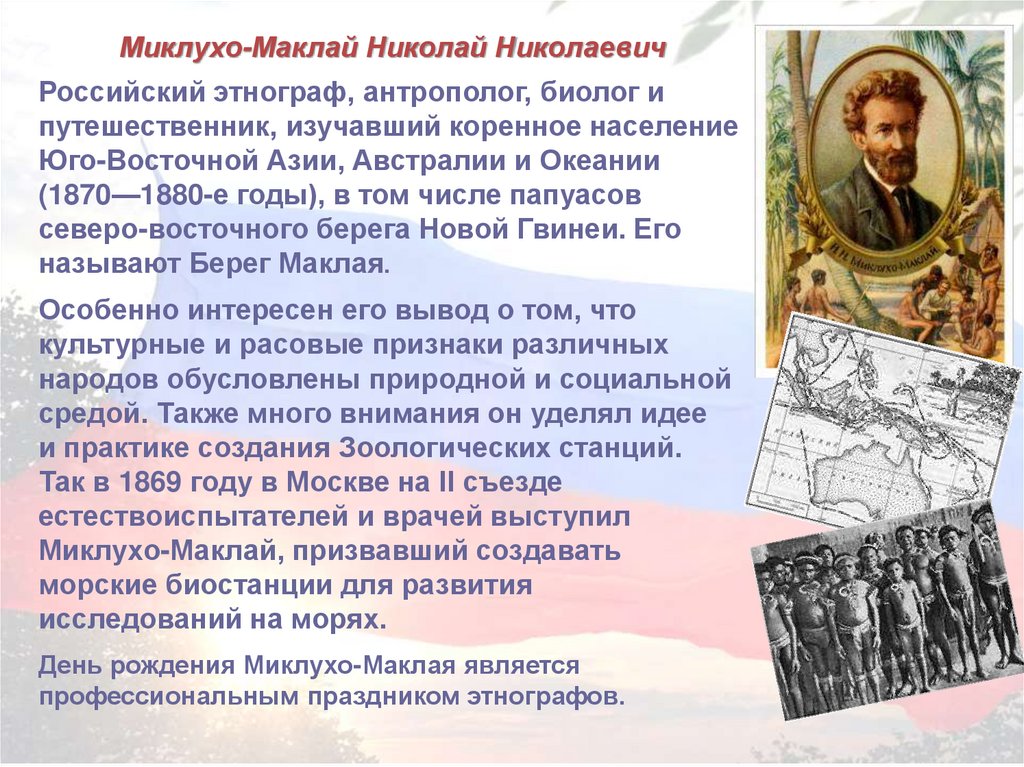 Миклухо-Маклай Николай Николаевич

Российский этнограф, антрополог, биолог и путешественник, изучавший коренное население Юго-Восточной Азии, Австралии и Океании (1870—1880-е годы), в том числе папуасов северо-восточного берега Новой Гвинеи. Его называют Берег Маклая.

Особенно интересен его вывод о том, что культурные и расовые признаки различных народов обусловлены природной и социальной средой. Также много внимания он уделял идее и практике создания Зоологических станций. Так в 1869 году в Москве на II съезде естествоиспытателей и врачей выступил Миклухо-Маклай, призвавший создавать морские биостанции для развития исследований на морях.

День рождения Миклухо-Маклая является профессиональным праздником этнографов.

Н.Н. Миклухо-Маклай